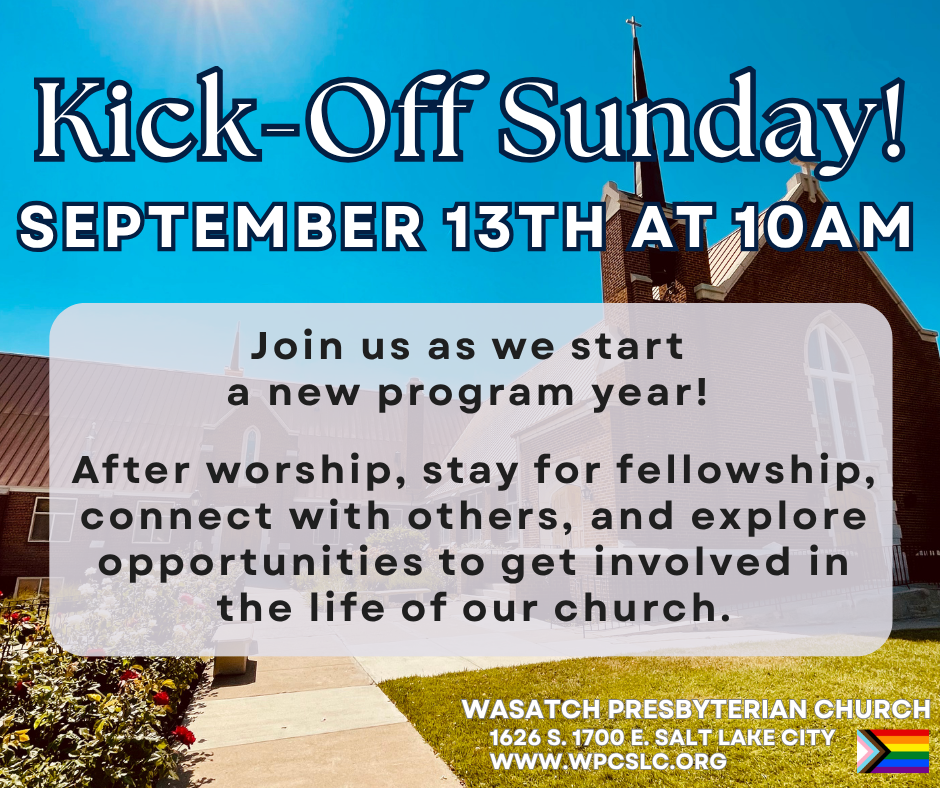 Kick-Off Sunday!

SEPTEMBER 13TH AT 10AM

Join us as we start a new program year!

After worship, stay for fellowship, connect with others, and explore opportunities to get involved in the life of our church.

WASATCH PRESBYTERIAN CHURCH
1626 S. 1700 E. SALT LAKE CITY
WWW.WPCSLC.ORG